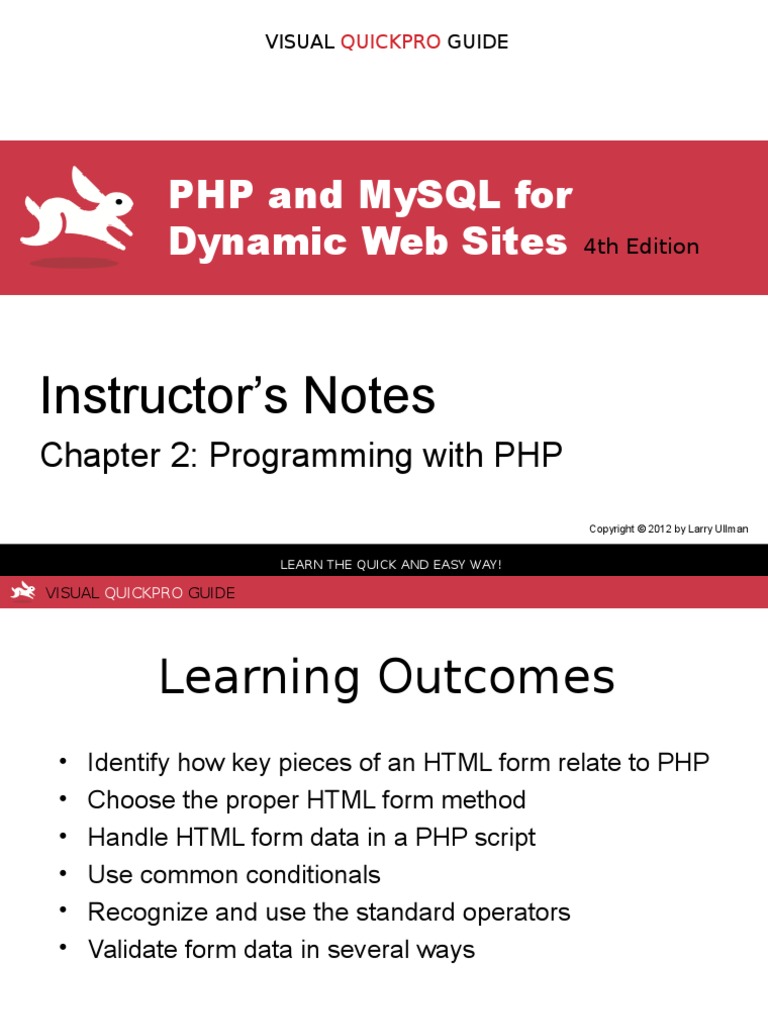 VISUAL QUICKPRO GUIDE

PHP and MySQL for Dynamic Web Sites 4th Edition

Instructor's Notes

Chapter 2: Programming with PHP

Copyright © 2012 by Larry Ullman

LEARN THE QUICK AND EASY WAY!

VISUAL QUICKPRO GUIDE

Learning Outcomes

• Identify how key pieces of an HTML form relate to PHP
• Choose the proper HTML form method
• Handle HTML form data in a PHP script
• Use common conditionals
• Recognize and use the standard operators
• Validate form data in several ways